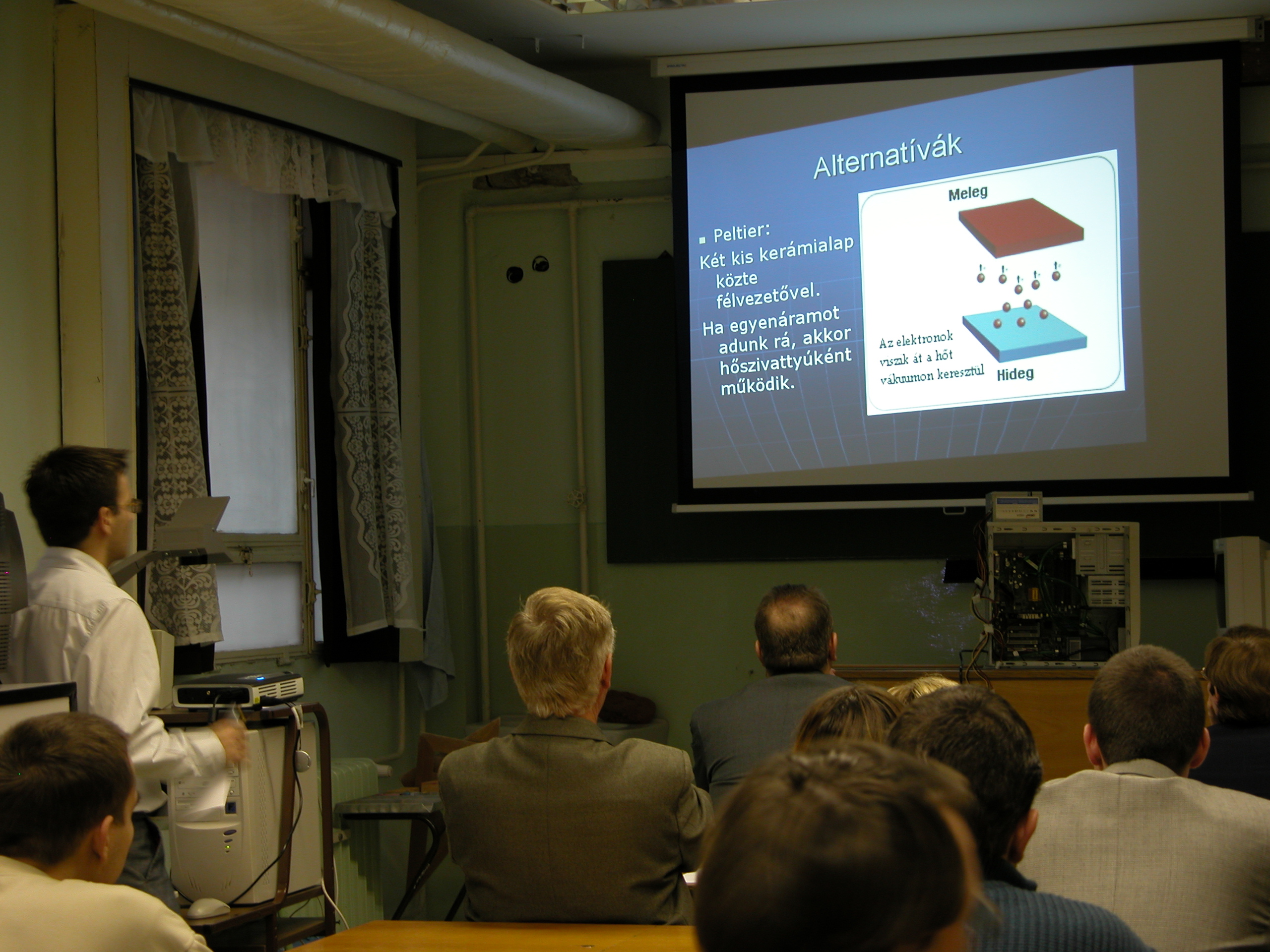 Alternatívák

Peltier:
Két kis kerámialap közte félvezetővel.
Ha egyenáramot adunk rá, akkor hőszivattyúként működik.

Meleg

Az elektronok viszik át a hőt vákuumon keresztül

Hideg